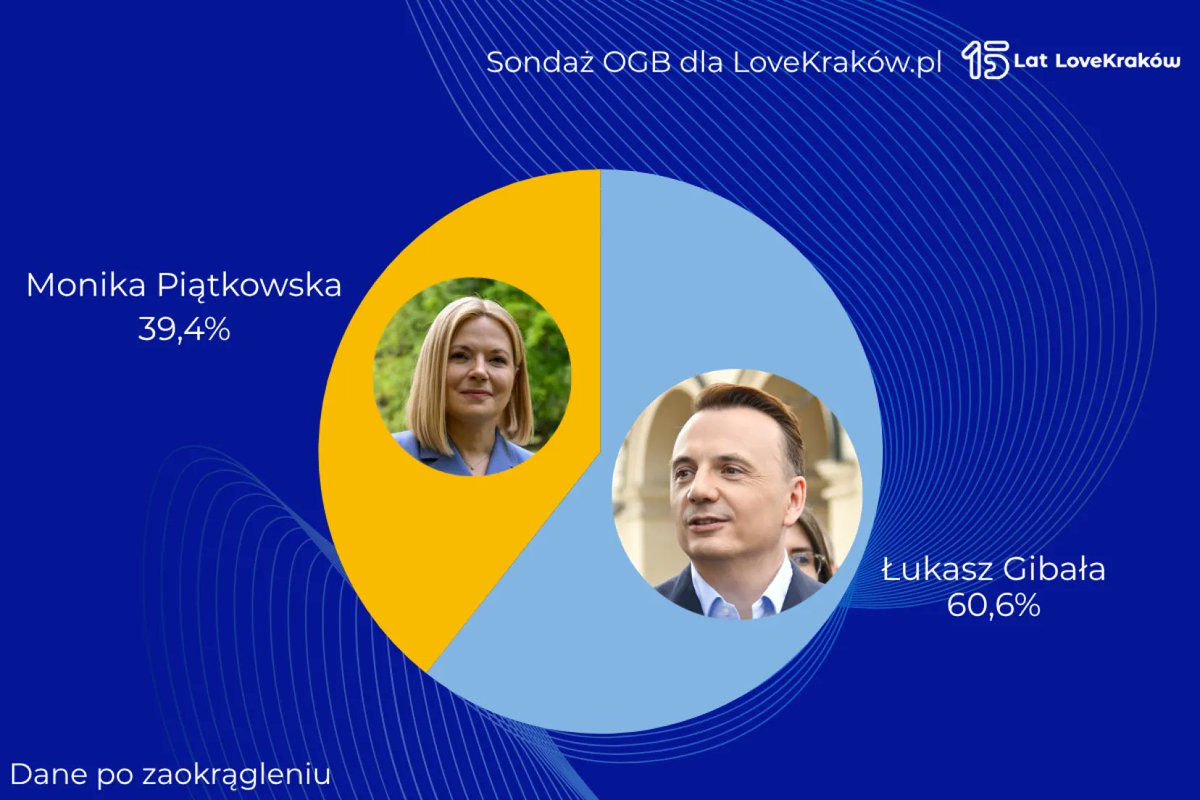 Sondaż OGB dla LoveKraków.pl

15 Lat LoveKraków

Monika Piątkowska
39,4%

Łukasz Gibała
60,6%

Dane po zaokrągleniu